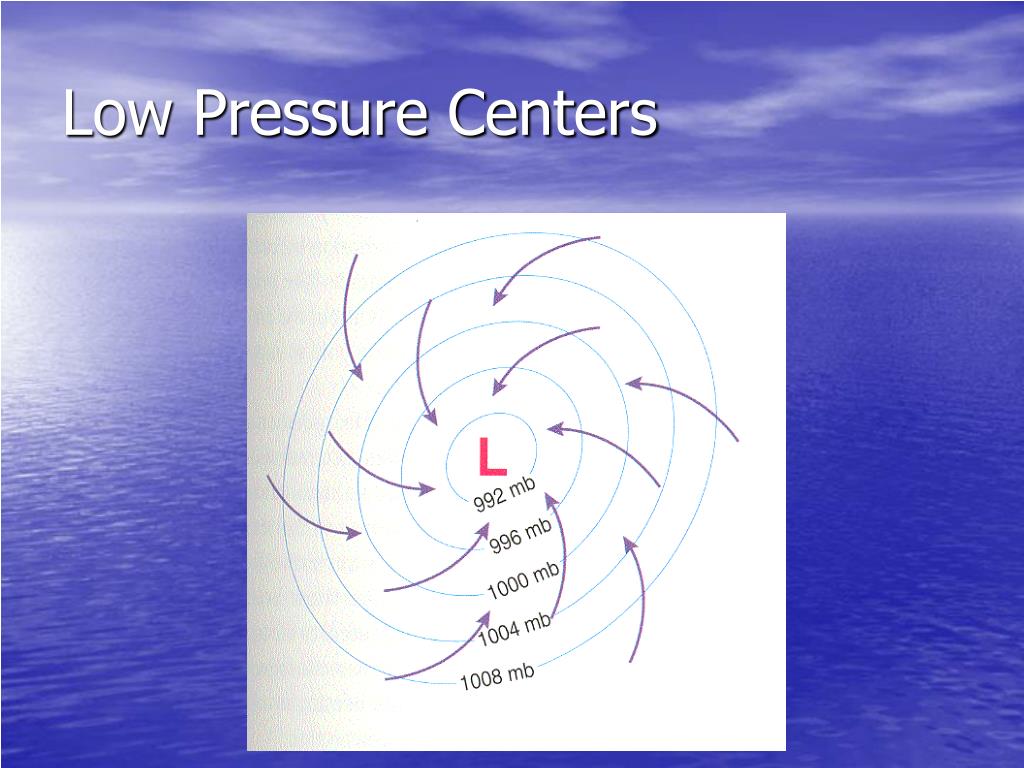 Low Pressure Centers

L

992 mb

996 mb

1000 mb

1004 mb

1008 mb